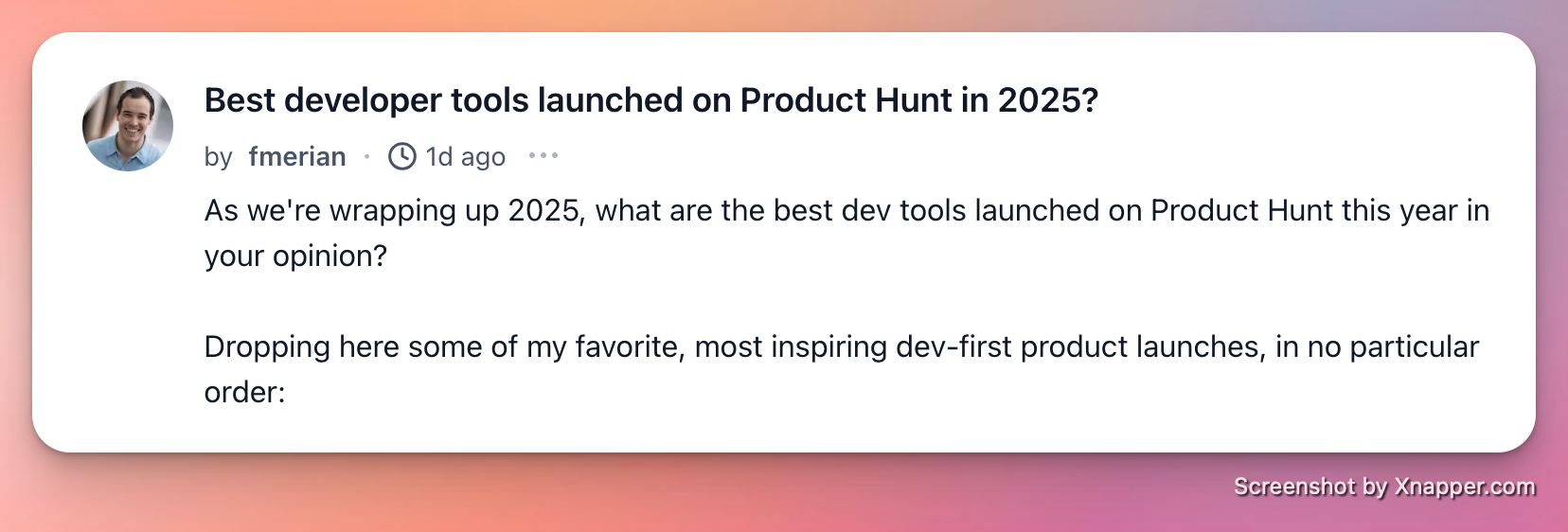 Best developer tools launched on Product Hunt in 2025?

by fmerian · 1d ago ···

As we're wrapping up 2025, what are the best dev tools launched on Product Hunt this year in your opinion?

Dropping here some of my favorite, most inspiring dev-first product launches, in no particular order:

Screenshot by Xnapper.com